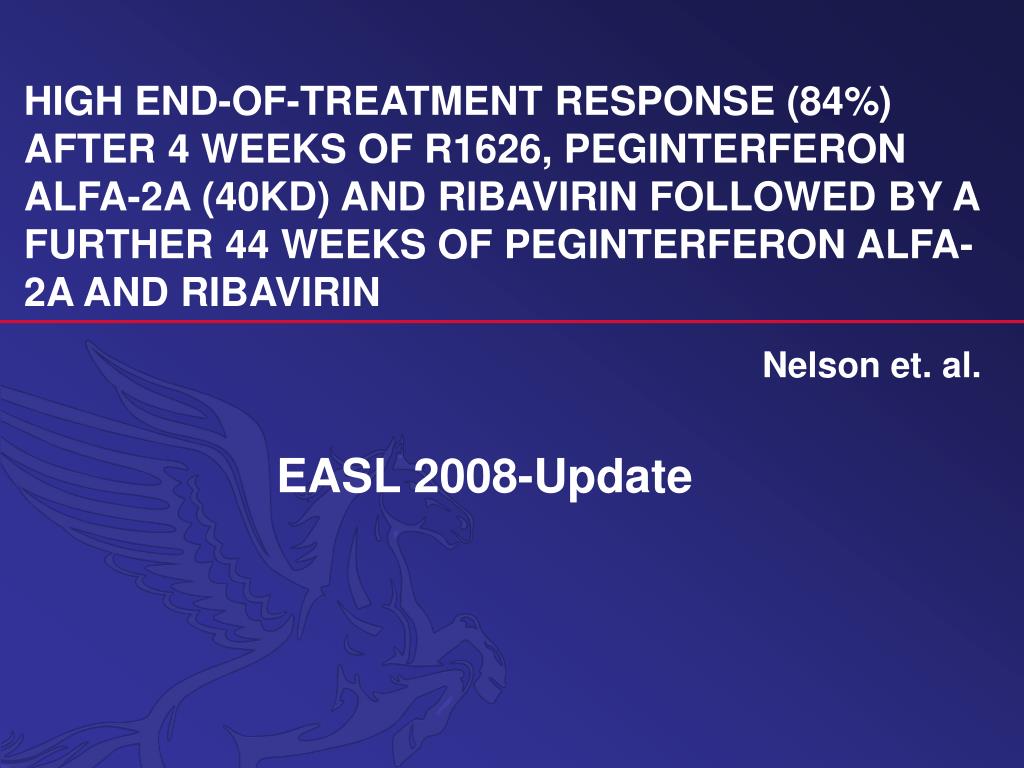 HIGH END-OF-TREATMENT RESPONSE (84%) AFTER 4 WEEKS OF R1626, PEGINTERFERON ALFA-2A (40KD) AND RIBAVIRIN FOLLOWED BY A FURTHER 44 WEEKS OF PEGINTERFERON ALFA-2A AND RIBAVIRIN

Nelson et. al.

EASL 2008-Update